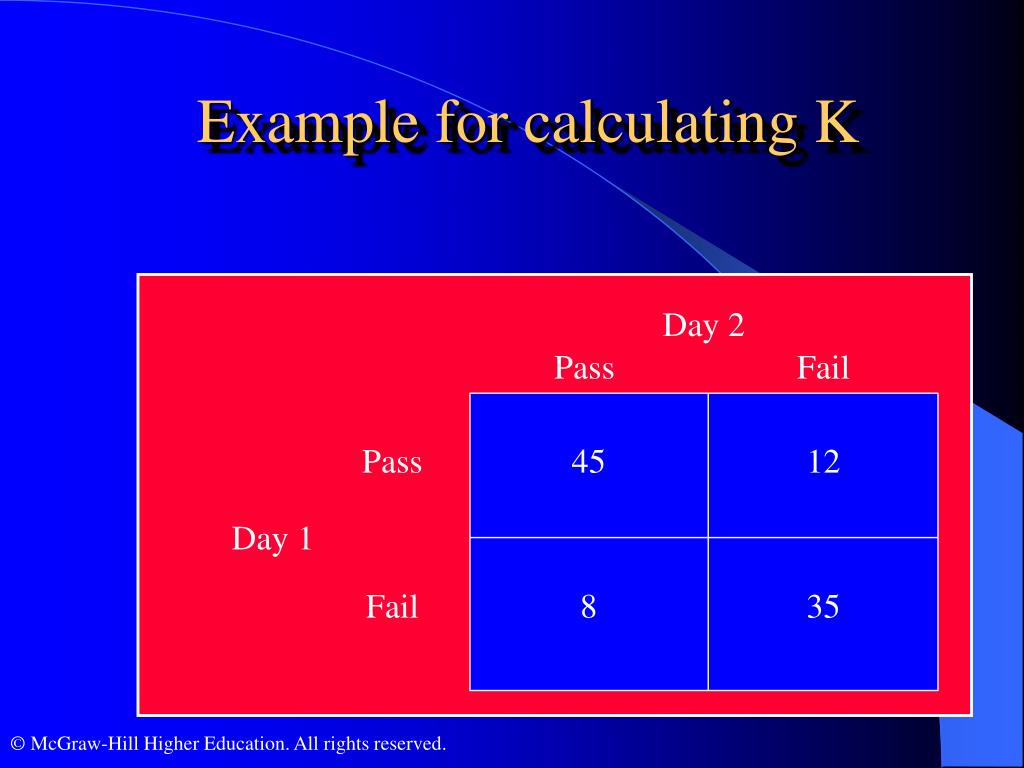 Example for calculating K

| | | Day 2 | |
|---|---|---|---|
| | | Pass | Fail |
| Day 1 | Pass | 45 | 12 |
| | Fail | 8 | 35 |

© McGraw-Hill Higher Education. All rights reserved.